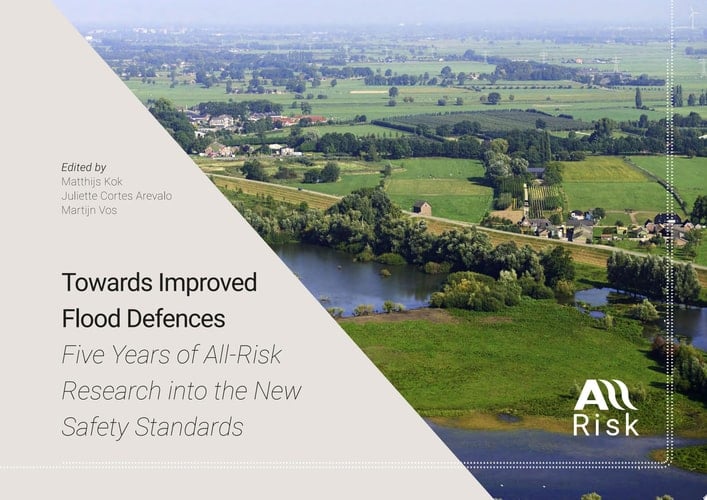 Edited by
Matthijs Kok
Juliette Cortes Arevalo
Martijn Vos

Towards Improved Flood Defences
Five Years of All-Risk Research into the New Safety Standards

All Risk